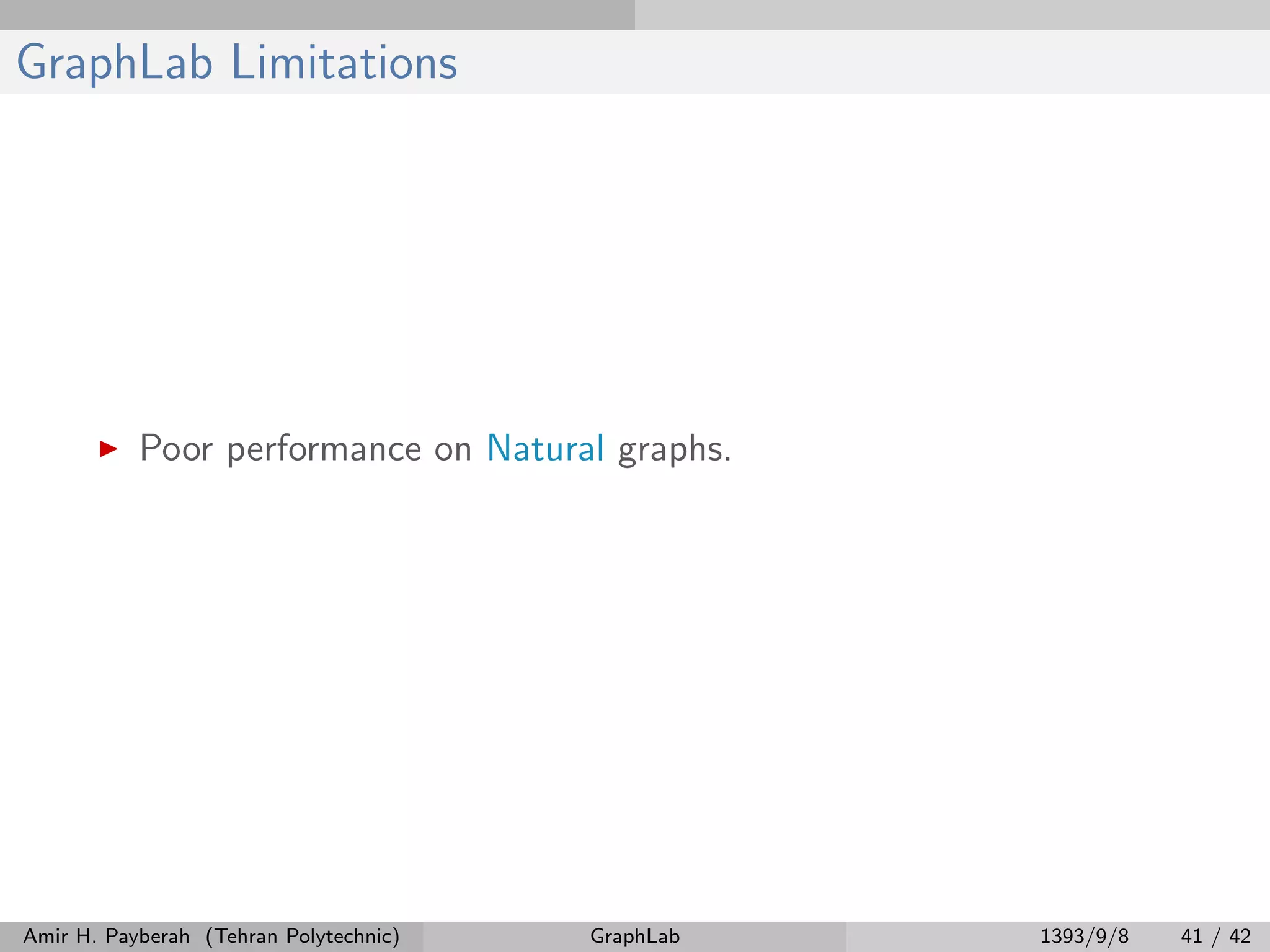 GraphLab Limitations

▶ Poor performance on Natural graphs.

Amir H. Payberah (Tehran Polytechnic) GraphLab 1393/9/8 41 / 42